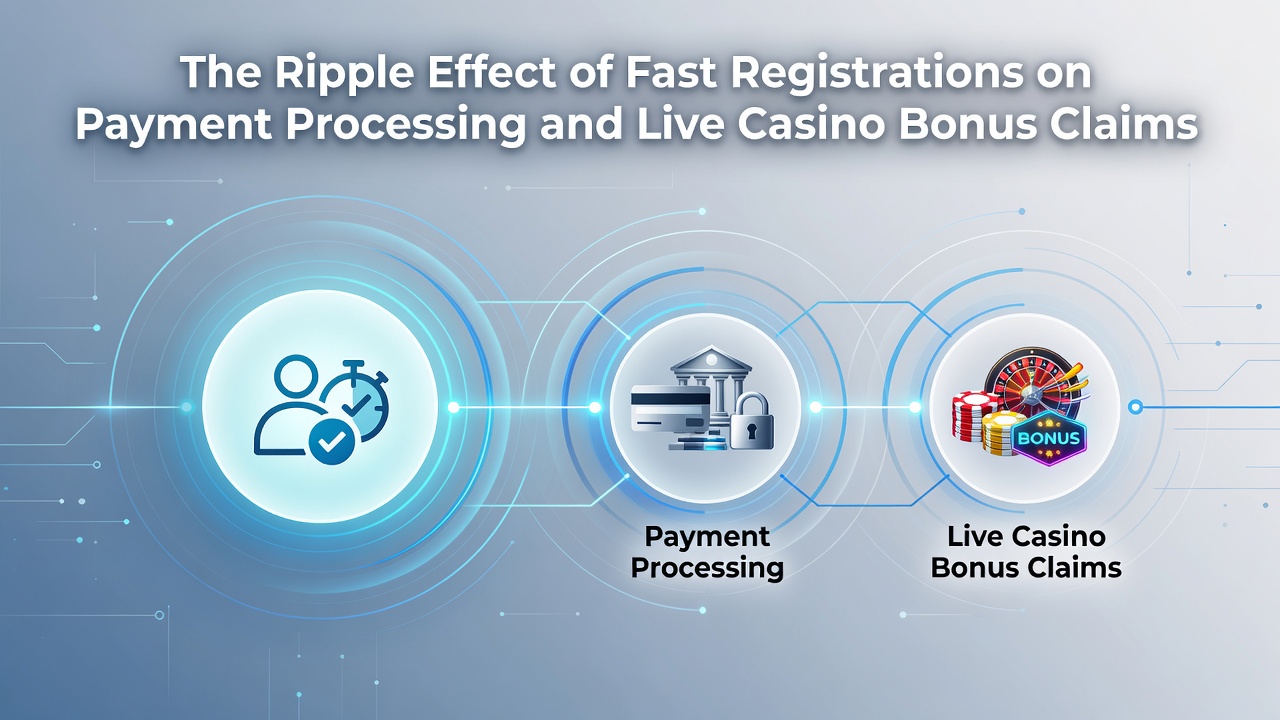 The Ripple Effect of Fast Registrations on Payment Processing and Live Casino Bonus Claims

BONUS

Payment Processing

Live Casino Bonus Claims